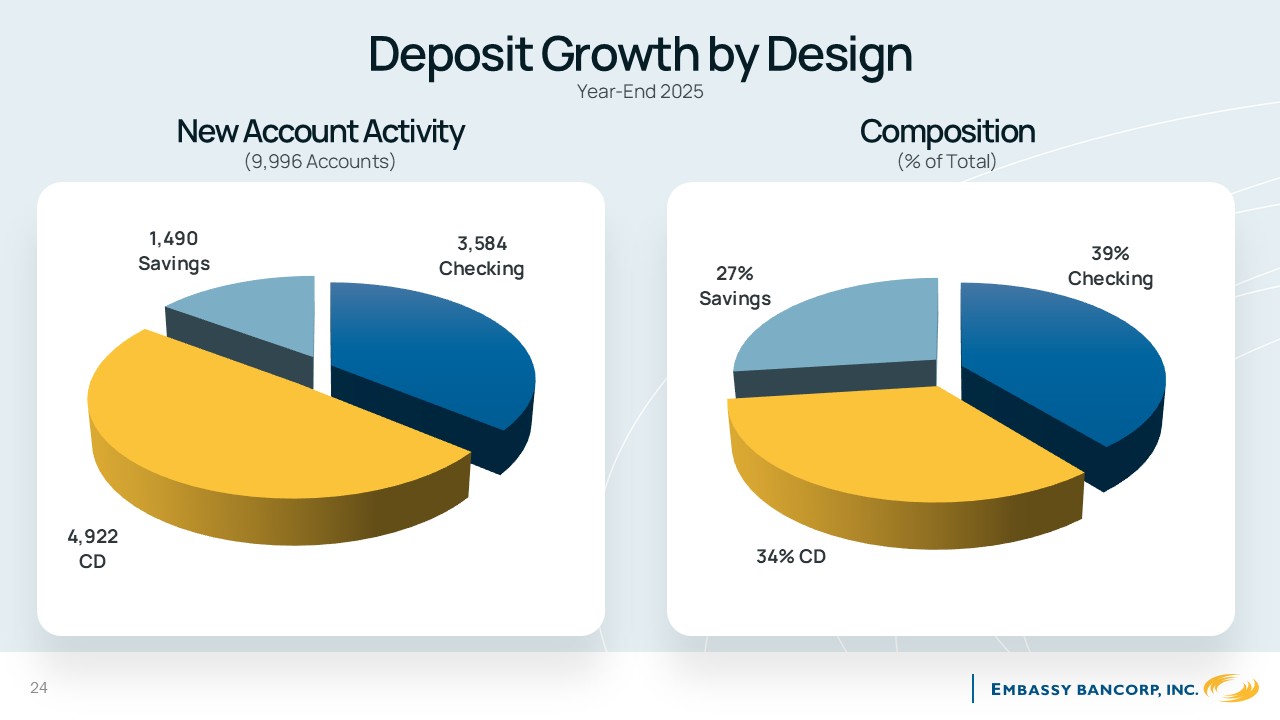 Deposit Growth by Design
Year-End 2025

New Account Activity
(9,996 Accounts)

1,490
Savings

3,584
Checking

4,922
CD

Composition
(% of Total)

27%
Savings

39%
Checking

34% CD

24

EMBASSY BANCORP, INC.